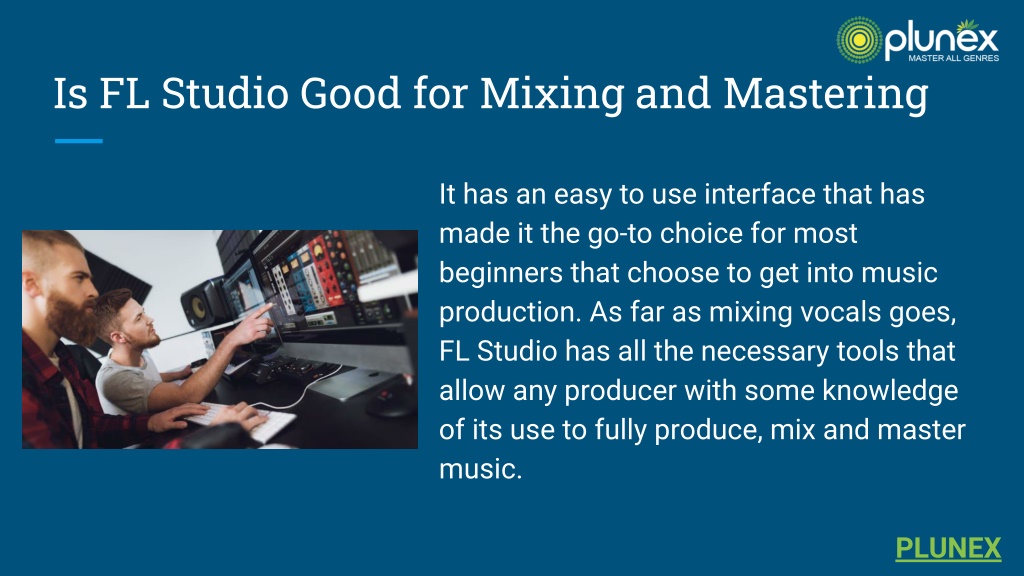 plunex
MASTER ALL GENRES

Is FL Studio Good for Mixing and Mastering

It has an easy to use interface that has made it the go-to choice for most beginners that choose to get into music production. As far as mixing vocals goes, FL Studio has all the necessary tools that allow any producer with some knowledge of its use to fully produce, mix and master music.

PLUNEX